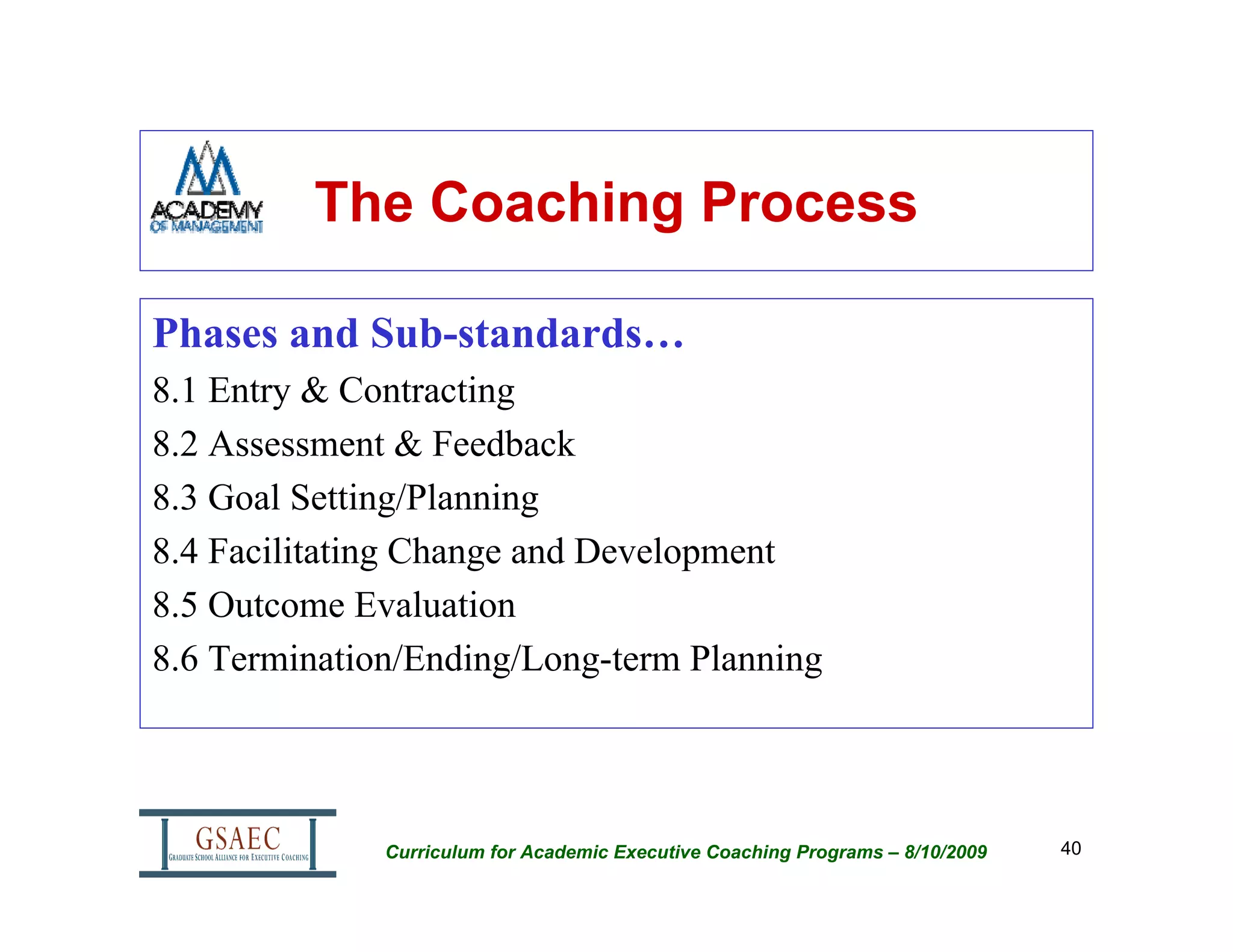 ACADEMY OF MANAGEMENT

The Coaching Process

Phases and Sub-standards…

8.1 Entry & Contracting

8.2 Assessment & Feedback

8.3 Goal Setting/Planning

8.4 Facilitating Change and Development

8.5 Outcome Evaluation

8.6 Termination/Ending/Long-term Planning

GSAEC
GRADUATE SCHOOL ALLIANCE FOR EXECUTIVE COACHING

Curriculum for Academic Executive Coaching Programs – 8/10/2009

40